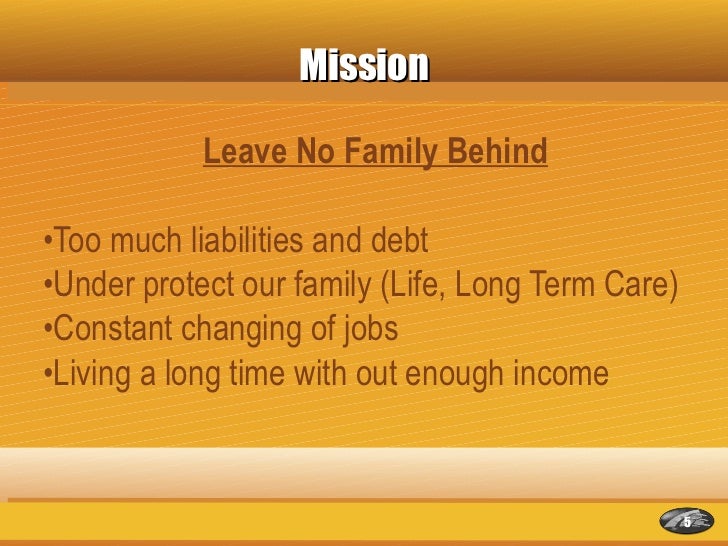 Mission

Leave No Family Behind

•Too much liabilities and debt
•Under protect our family (Life, Long Term Care)
•Constant changing of jobs
•Living a long time with out enough income

5